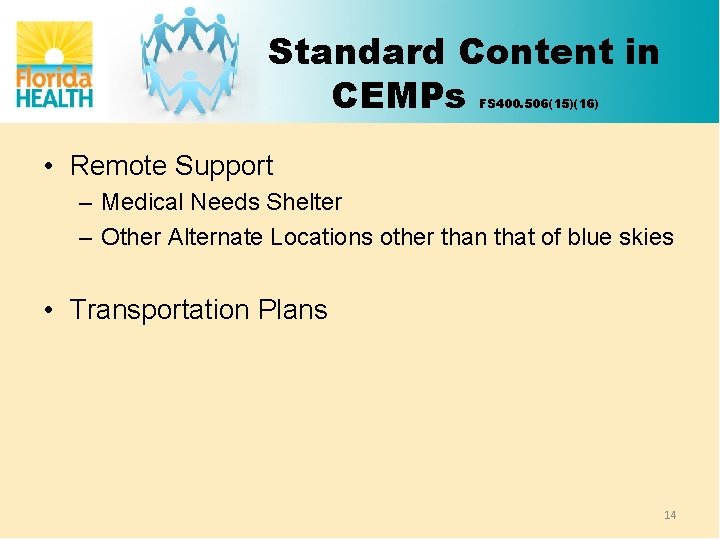 Florida HEALTH

Standard Content in CEMPs FS400.506(15)(16)

• Remote Support
– Medical Needs Shelter
– Other Alternate Locations other than that of blue skies

• Transportation Plans

14